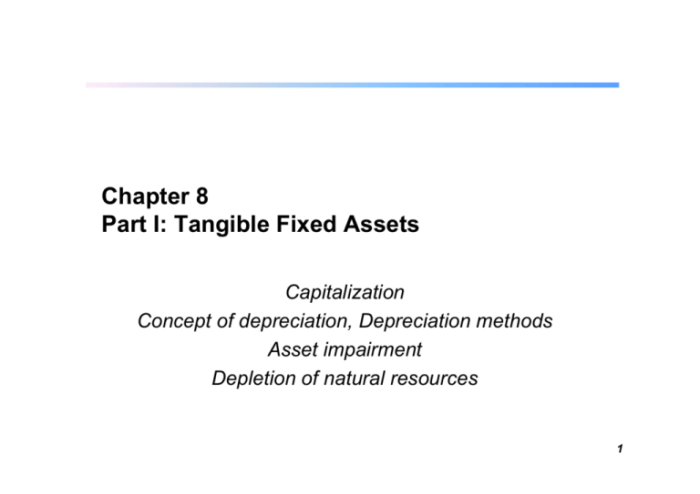 Chapter 8
Part I: Tangible Fixed Assets

Capitalization
Concept of depreciation, Depreciation methods
Asset impairment
Depletion of natural resources

1